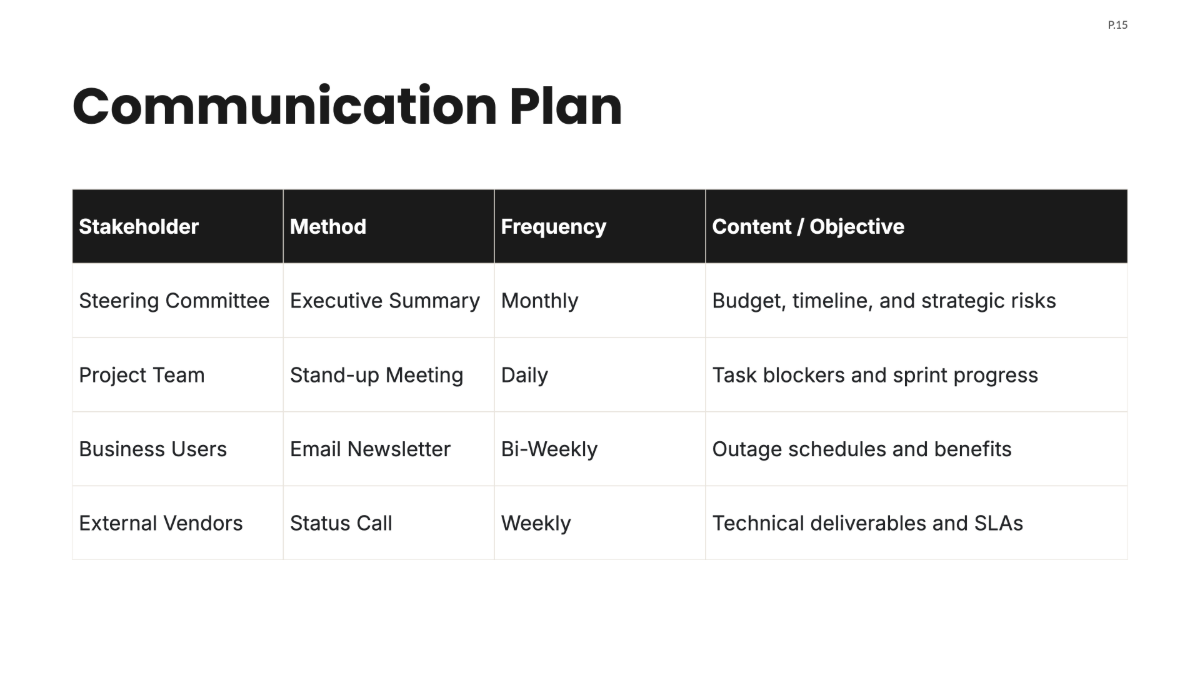 P.15

Communication Plan

| Stakeholder | Method | Frequency | Content / Objective |
|---|---|---|---|
| Steering Committee | Executive Summary | Monthly | Budget, timeline, and strategic risks |
| Project Team | Stand-up Meeting | Daily | Task blockers and sprint progress |
| Business Users | Email Newsletter | Bi-Weekly | Outage schedules and benefits |
| External Vendors | Status Call | Weekly | Technical deliverables and SLAs |